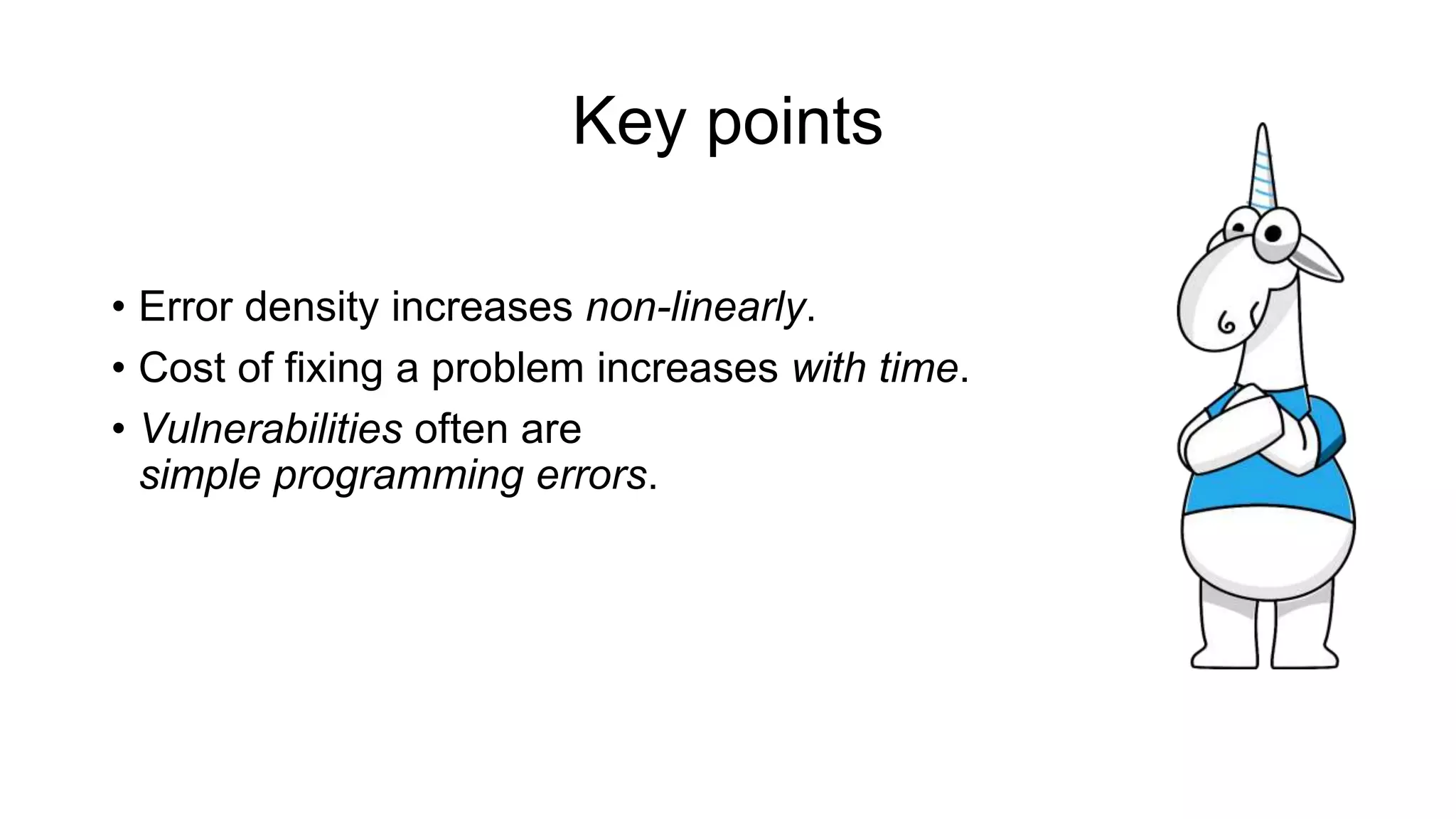 Key points

• Error density increases non-linearly.
• Cost of fixing a problem increases with time.
• Vulnerabilities often are simple programming errors.